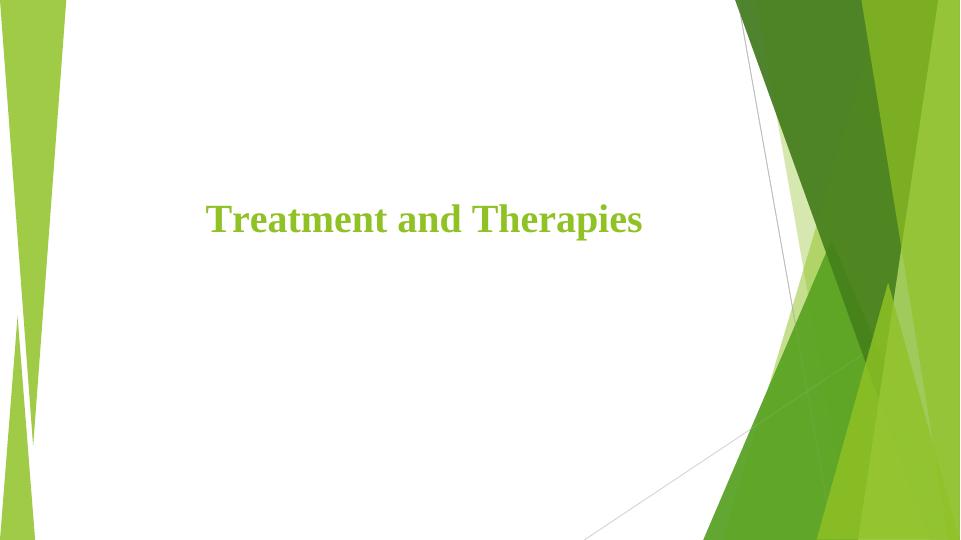 Treatment and Therapies